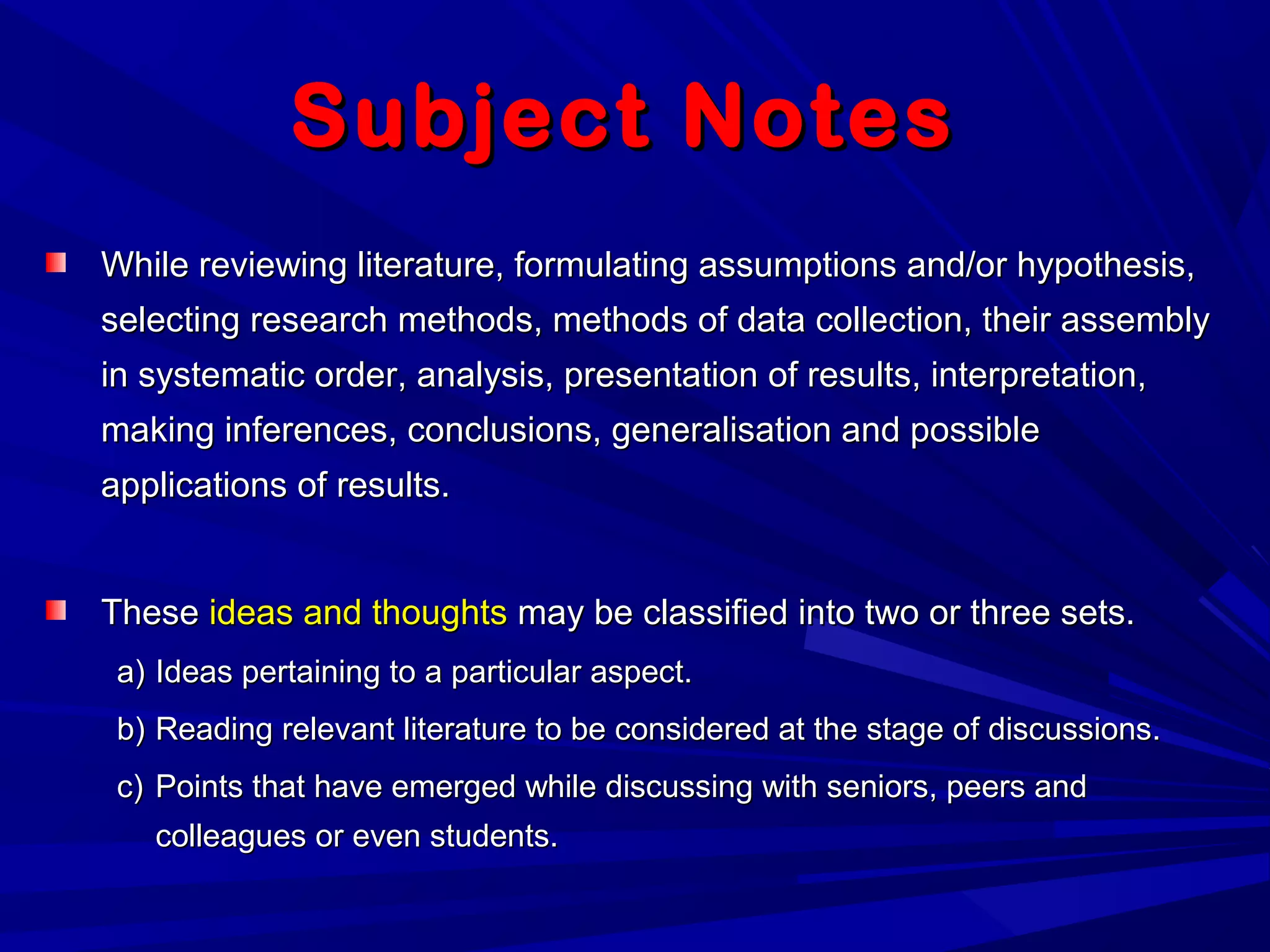 Subject Notes

While reviewing literature, formulating assumptions and/or hypothesis, selecting research methods, methods of data collection, their assembly in systematic order, analysis, presentation of results, interpretation, making inferences, conclusions, generalisation and possible applications of results.

These ideas and thoughts may be classified into two or three sets.

a) Ideas pertaining to a particular aspect.

b) Reading relevant literature to be considered at the stage of discussions.

c) Points that have emerged while discussing with seniors, peers and colleagues or even students.